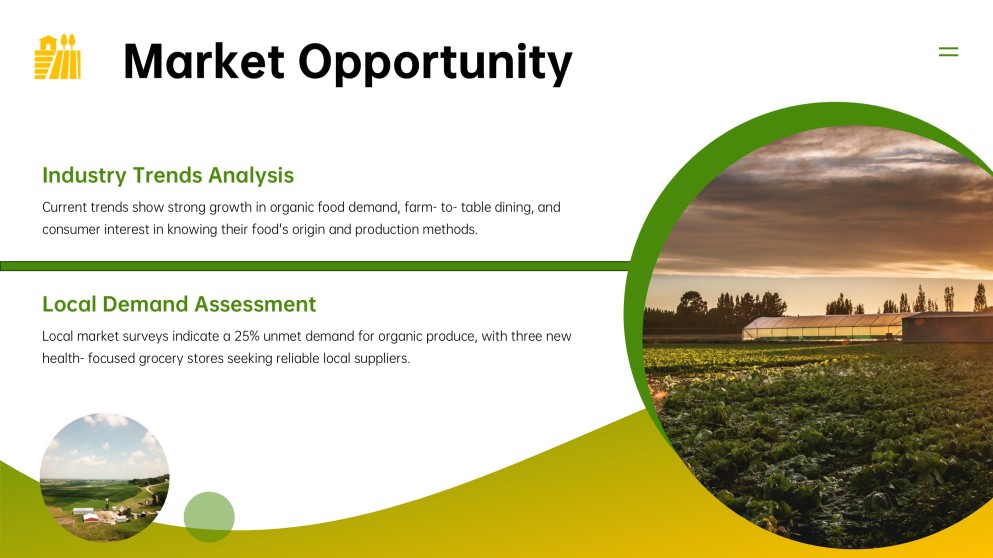 Market Opportunity

Industry Trends Analysis

Current trends show strong growth in organic food demand, farm- to- table dining, and consumer interest in knowing their food's origin and production methods.

Local Demand Assessment

Local market surveys indicate a 25% unmet demand for organic produce, with three new health- focused grocery stores seeking reliable local suppliers.